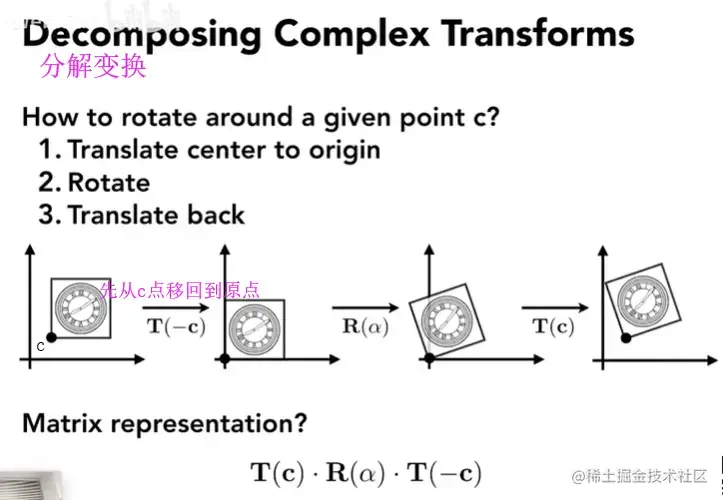 Decomposing Complex Transforms
分解变换

How to rotate around a given point c?
1. Translate center to origin
2. Rotate
3. Translate back

先从c点移回到原点

c

$\mathbf{T}(-\mathbf{c})$

$\mathbf{R}(\alpha)$

$\mathbf{T}(\mathbf{c})$

Matrix representation?

$\mathbf{T}(\mathbf{c}) \cdot \mathbf{R}(\alpha) \cdot \mathbf{T}(-\mathbf{c})$

@稀土掘金技术社区